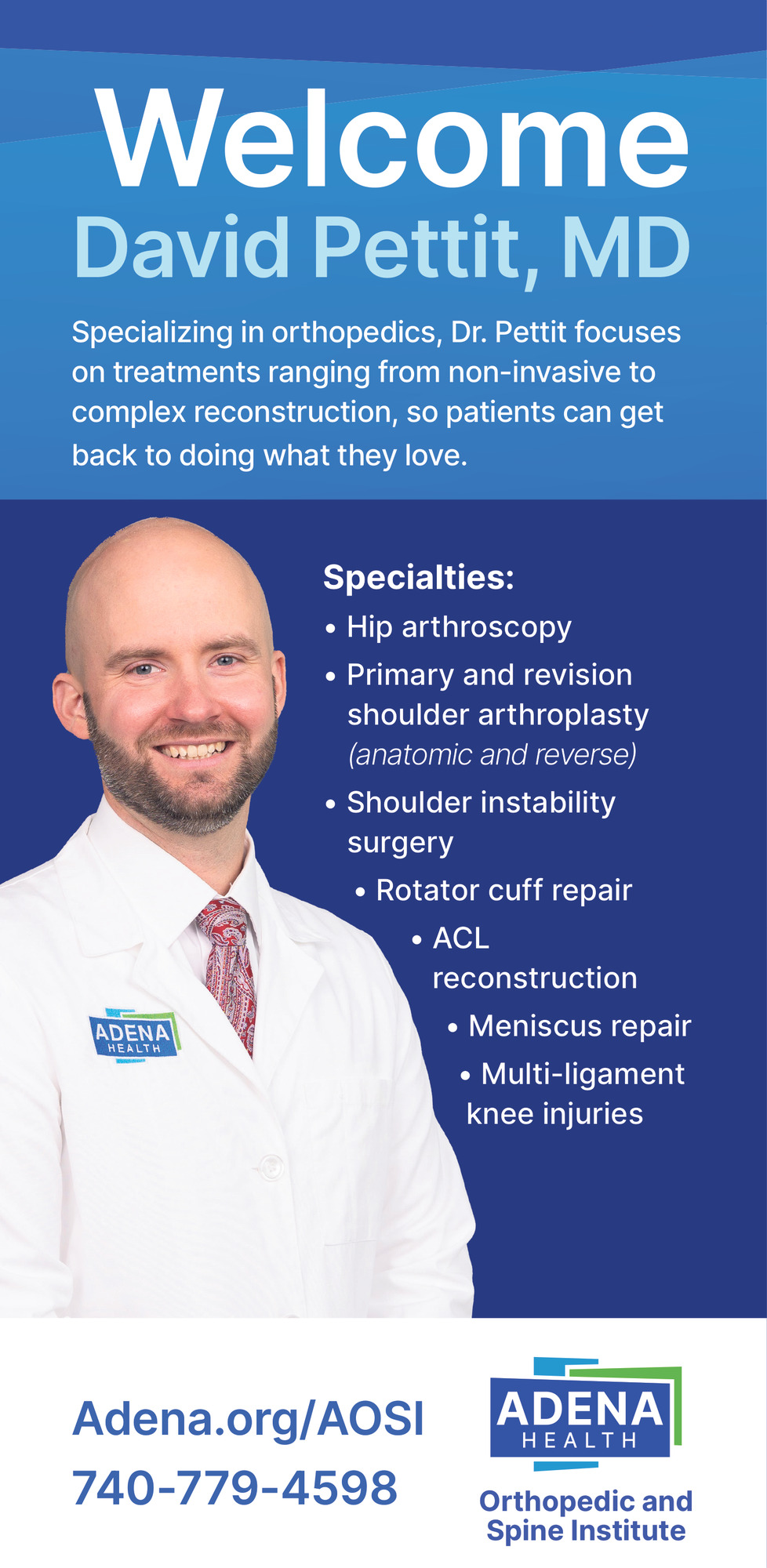 Welcome
David Pettit, MD

Specializing in orthopedics, Dr. Pettit focuses on treatments ranging from non-invasive to complex reconstruction, so patients can get back to doing what they love.

Specialties:
• Hip arthroscopy
• Primary and revision shoulder arthroplasty (anatomic and reverse)
• Shoulder instability surgery
• Rotator cuff repair
• ACL reconstruction
• Meniscus repair
• Multi-ligament knee injuries

ADENA HEALTH

Adena.org/AOSI
740-779-4598

ADENA HEALTH
Orthopedic and Spine Institute